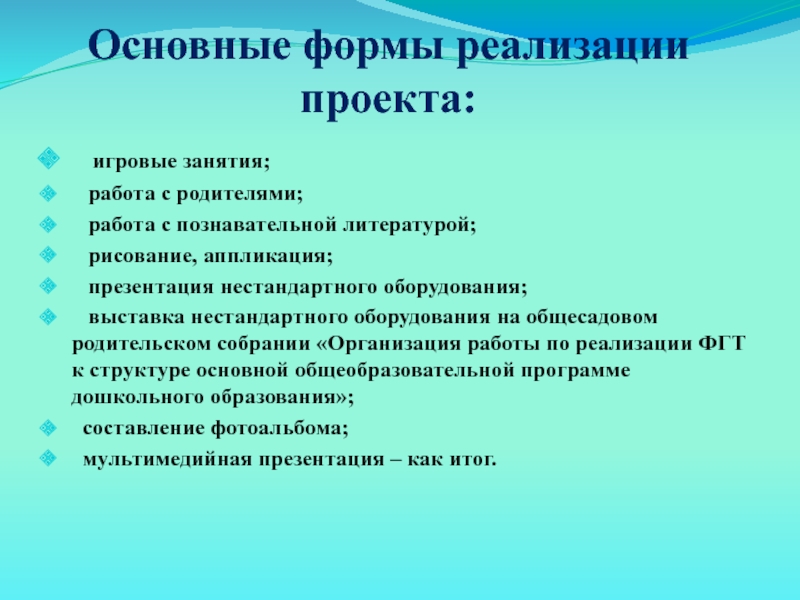 Основные формы реализации проекта:

игровые занятия;

работа с родителями;

работа с познавательной литературой;

рисование, аппликация;

презентация нестандартного оборудования;

выставка нестандартного оборудования на общесадовом родительском собрании «Организация работы по реализации ФГТ к структуре основной общеобразовательной программе дошкольного образования»;

составление фотоальбома;

мультимедийная презентация – как итог.